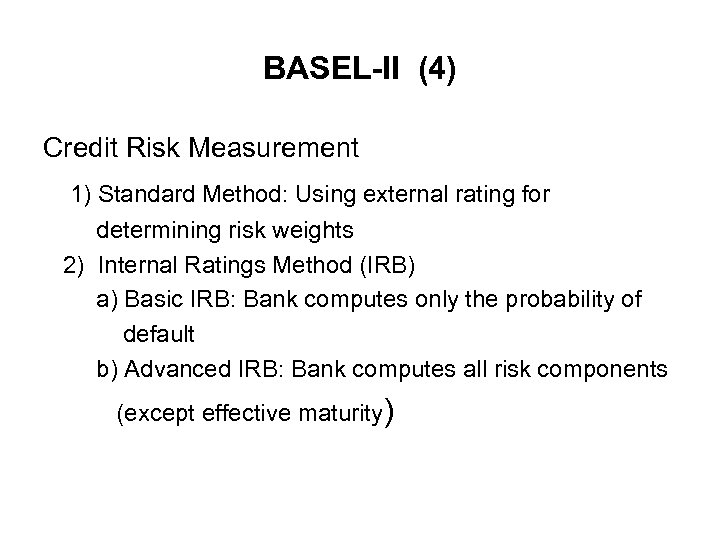 BASEL-II (4)

Credit Risk Measurement

1) Standard Method: Using external rating for determining risk weights

2) Internal Ratings Method (IRB)

a) Basic IRB: Bank computes only the probability of default

b) Advanced IRB: Bank computes all risk components (except effective maturity)